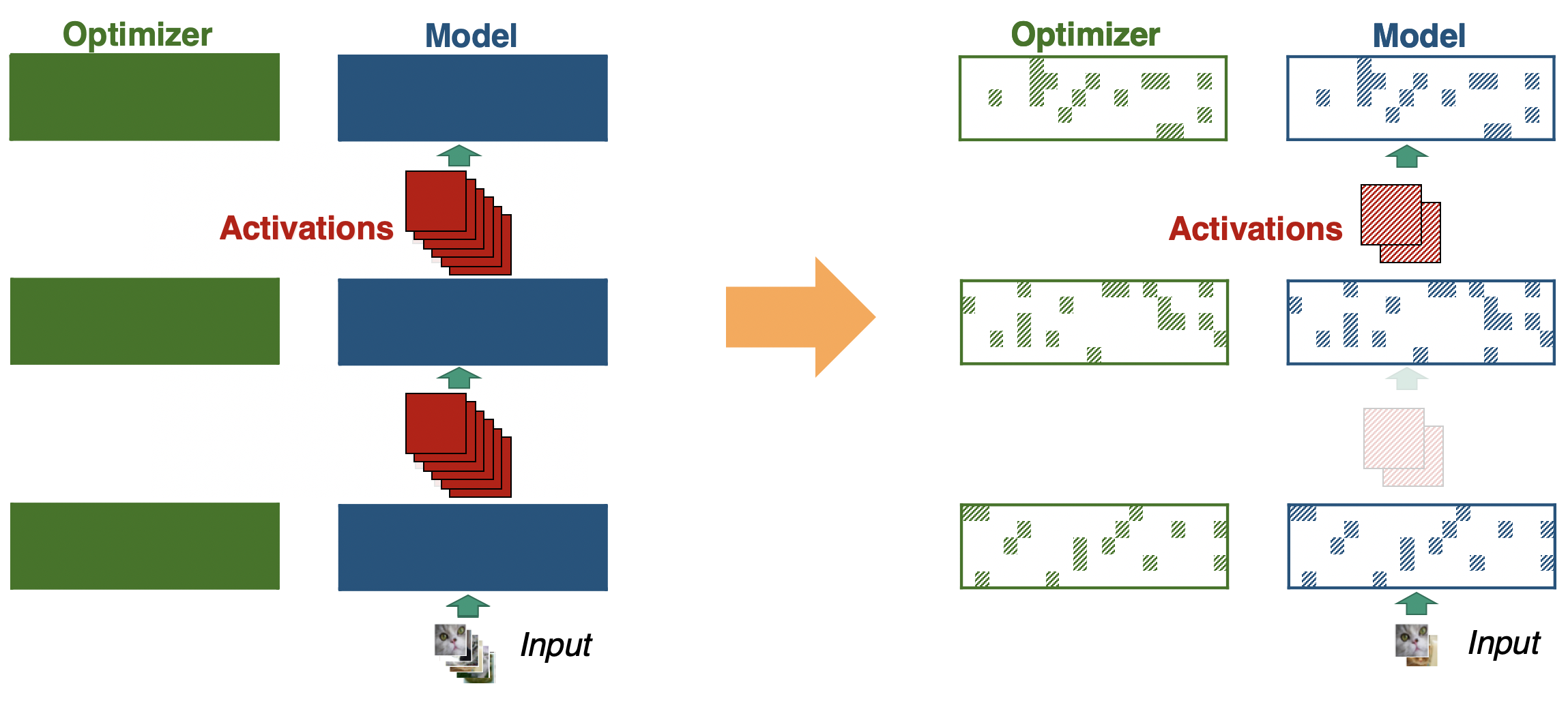 Optimizer Model

Activations

Input

Optimizer Model

Activations

Input